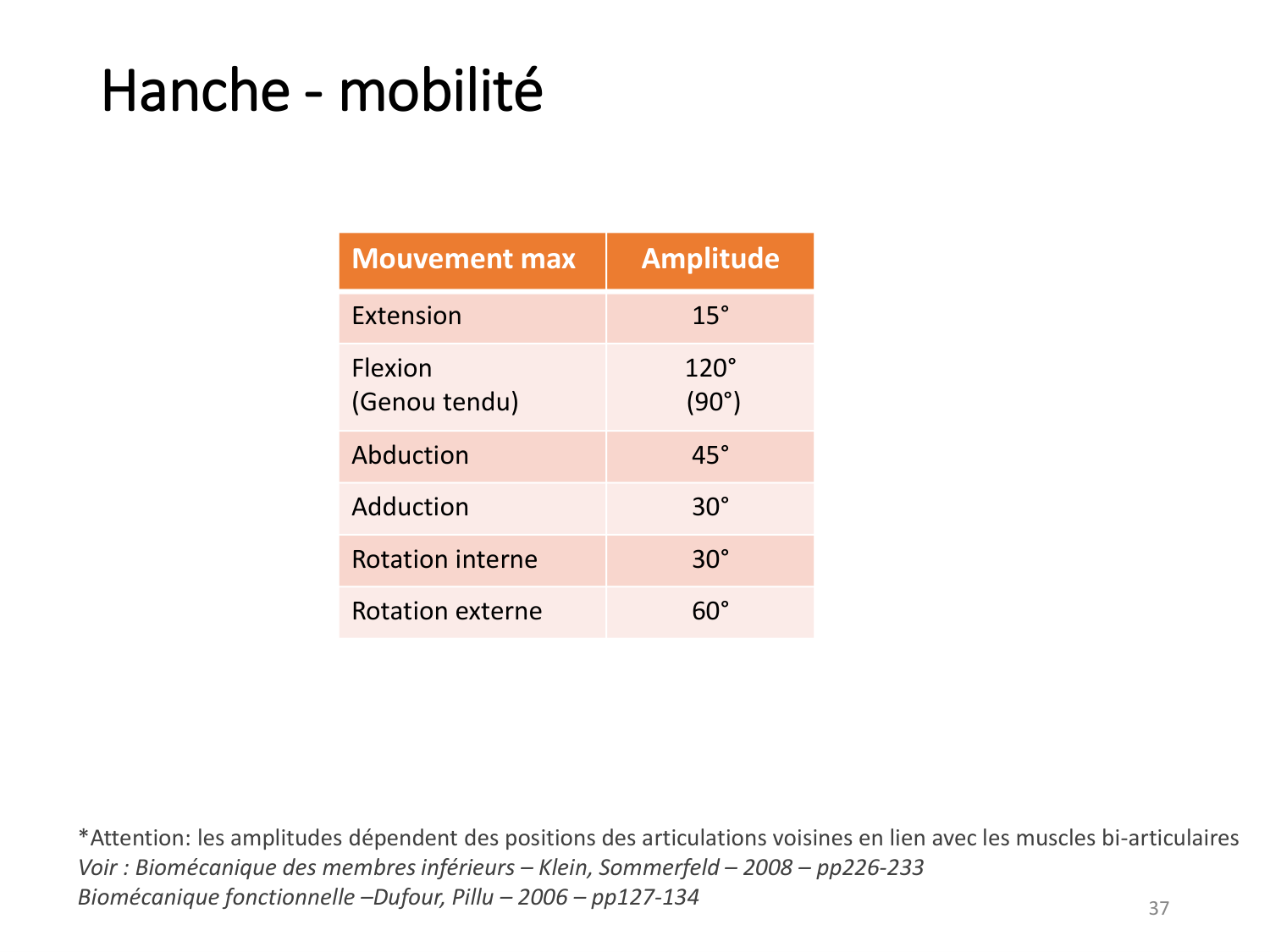 Hanche - mobilité

| Mouvement max | Amplitude |
|---|---|
| Extension | 15° |
| Flexion (Genou tendu) | 120° (90°) |
| Abduction | 45° |
| Adduction | 30° |
| Rotation interne | 30° |
| Rotation externe | 60° |

*Attention: les amplitudes dépendent des positions des articulations voisines en lien avec les muscles bi-articulaires
Voir : Biomécanique des membres inférieurs – Klein, Sommerfeld – 2008 – pp226-233
Biomécanique fonctionnelle –Dufour, Pillu – 2006 – pp127-134

37